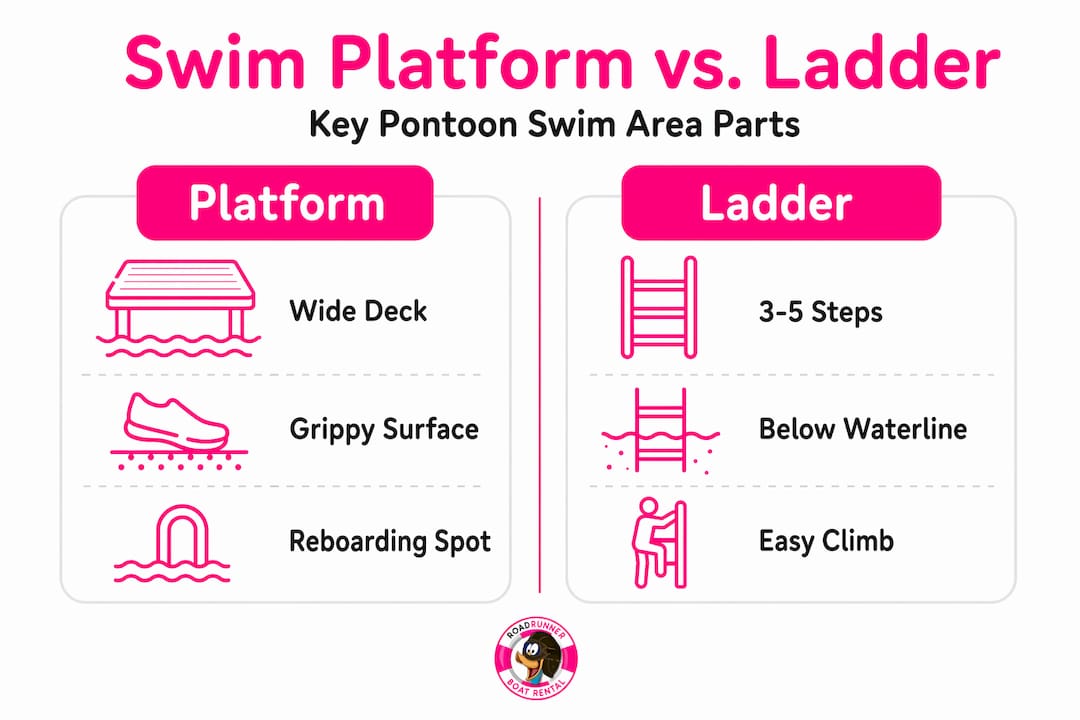 Swim Platform vs. Ladder

Key Pontoon Swim Area Parts

Platform

Wide Deck

Grippy Surface

Reboarding Spot

Ladder

3-5 Steps

Below Waterline

Easy Climb

ROADRUNNER BOAT RENTAL